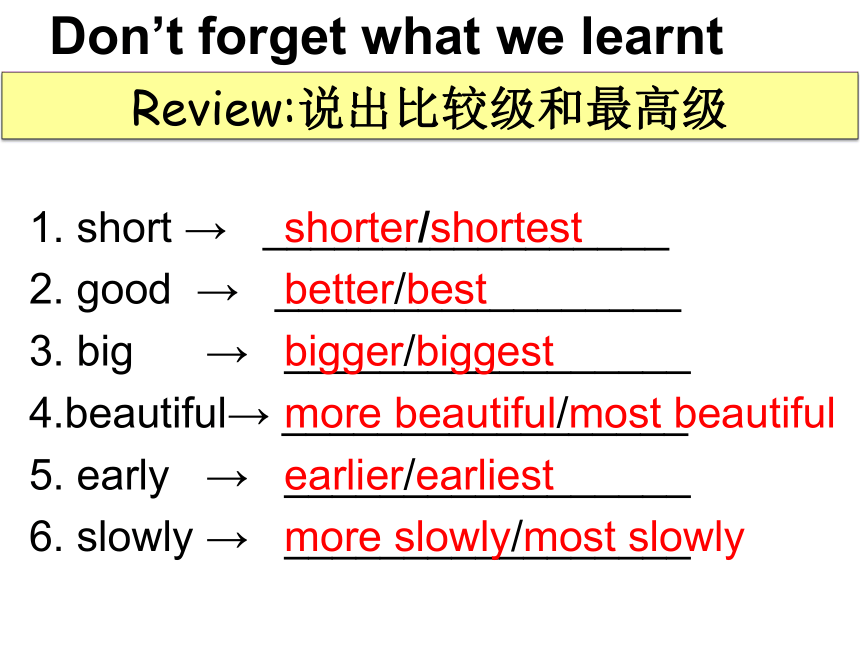 Don’t forget what we learnt

Review:说出比较级和最高级

1. short → shorter/shortest
2. good → better/best
3. big → bigger/biggest
4.beautiful→ more beautiful/most beautiful
5. early → earlier/earliest
6. slowly → more slowly/most slowly